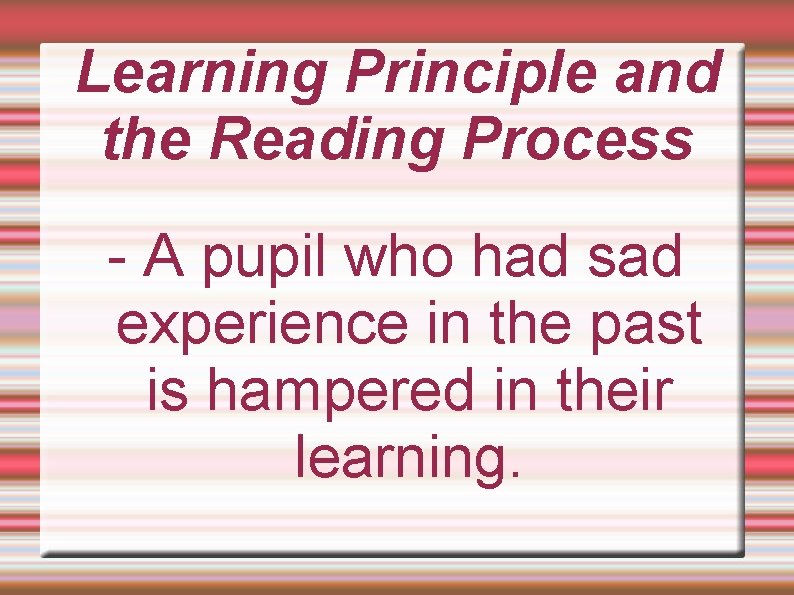 Learning Principle and the Reading Process

- A pupil who had sad experience in the past is hampered in their learning.